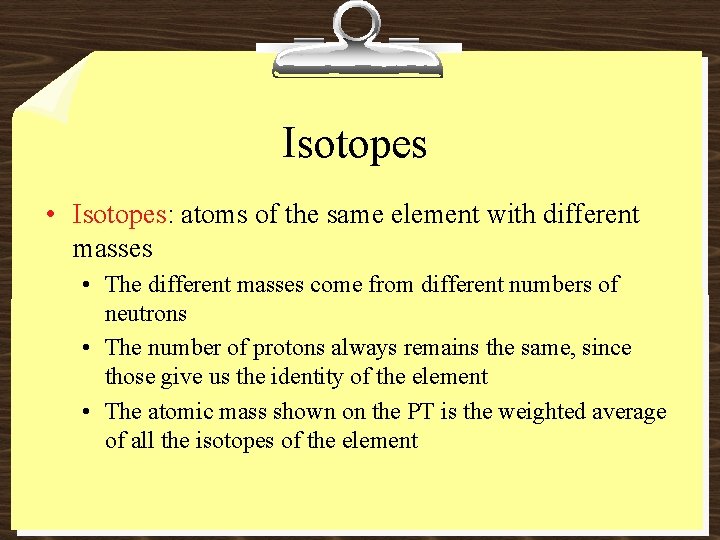 Isotopes

• Isotopes: atoms of the same element with different masses
  • The different masses come from different numbers of neutrons
  • The number of protons always remains the same, since those give us the identity of the element
  • The atomic mass shown on the PT is the weighted average of all the isotopes of the element